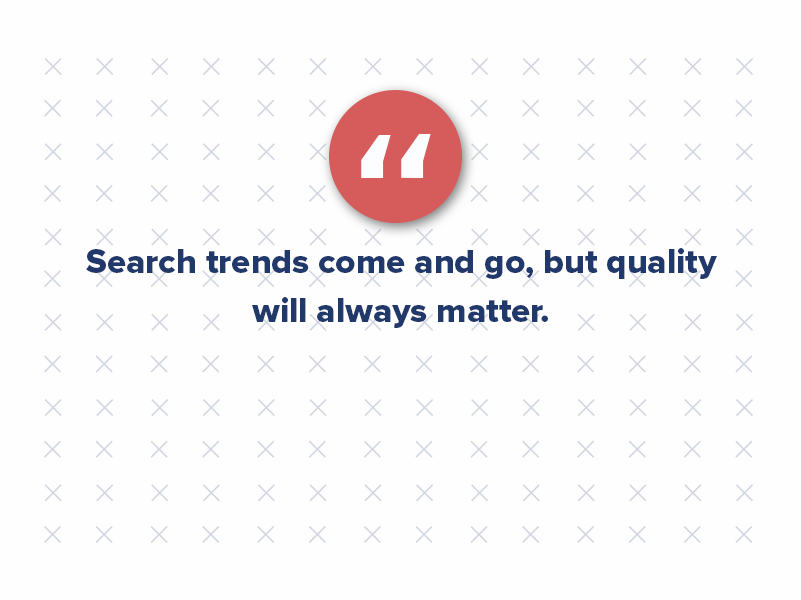 “

Search trends come and go, but quality will always matter.